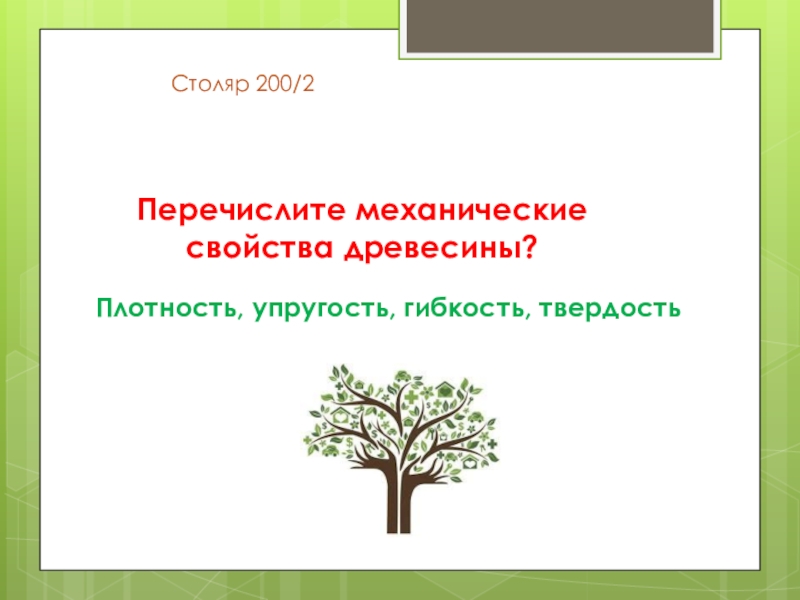 Столяр 200/2

Перечислите механические свойства древесины?

Плотность, упругость, гибкость, твердость